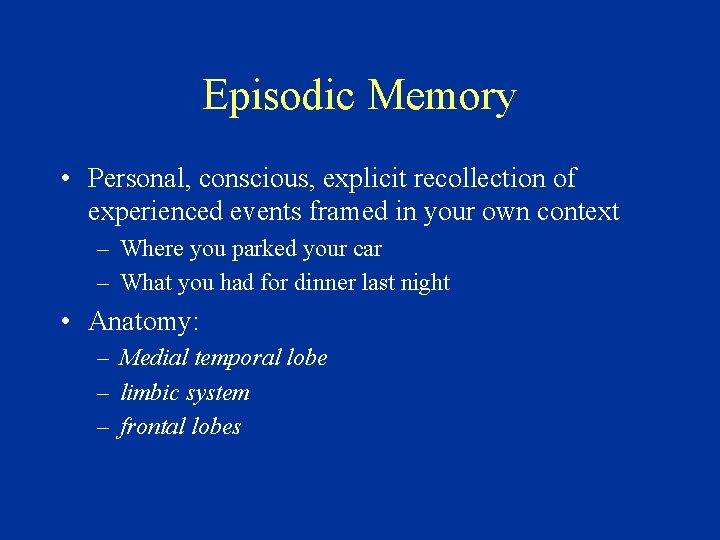 Episodic Memory

• Personal, conscious, explicit recollection of experienced events framed in your own context
  – Where you parked your car
  – What you had for dinner last night
• Anatomy:
  – Medial temporal lobe
  – limbic system
  – frontal lobes